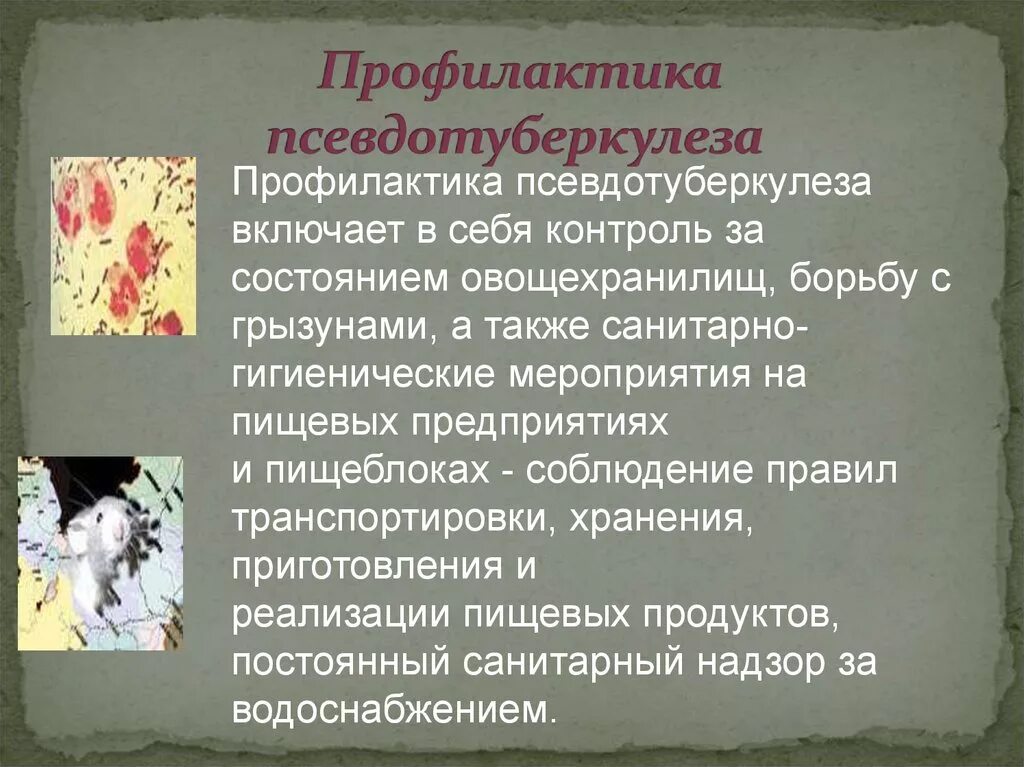 Профилактика псевдотуберкулеза

Профилактика псевдотуберкулеза включает в себя контроль за состоянием овощехранилищ, борьбу с грызунами, а также санитарно-гигиенические мероприятия на пищевых предприятиях
и пищеблоках - соблюдение правил транспортировки, хранения, приготовления и
реализации пищевых продуктов, постоянный санитарный надзор за водоснабжением.